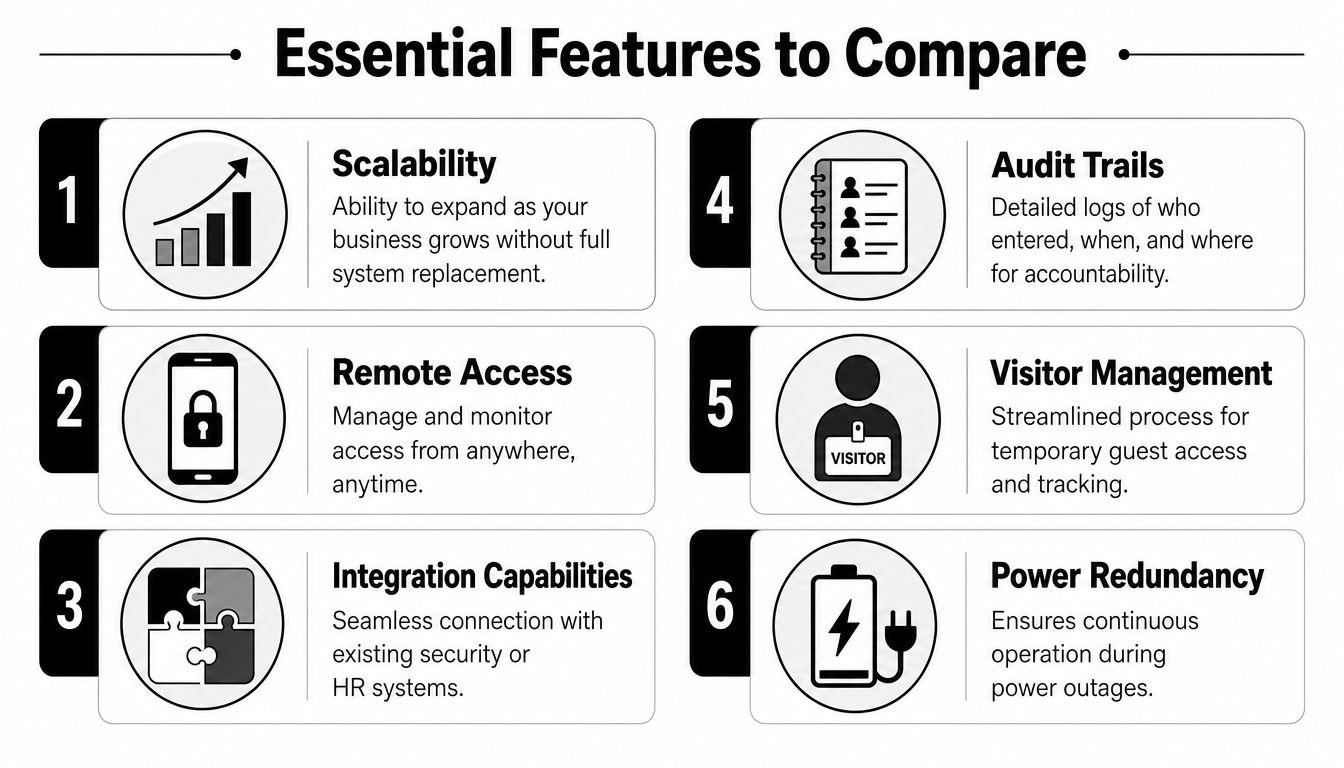 Essential Features to Compare

1

Scalability

Ability to expand as your business grows without full system replacement.

2

Remote Access

Manage and monitor access from anywhere, anytime.

3

Integration Capabilities

Seamless connection with existing security or HR systems.

4

Audit Trails

Detailed logs of who entered, when, and where for accountability.

5

VISITOR

Visitor Management

Streamlined process for temporary guest access and tracking.

6

Power Redundancy

Ensures continuous operation during power outages.